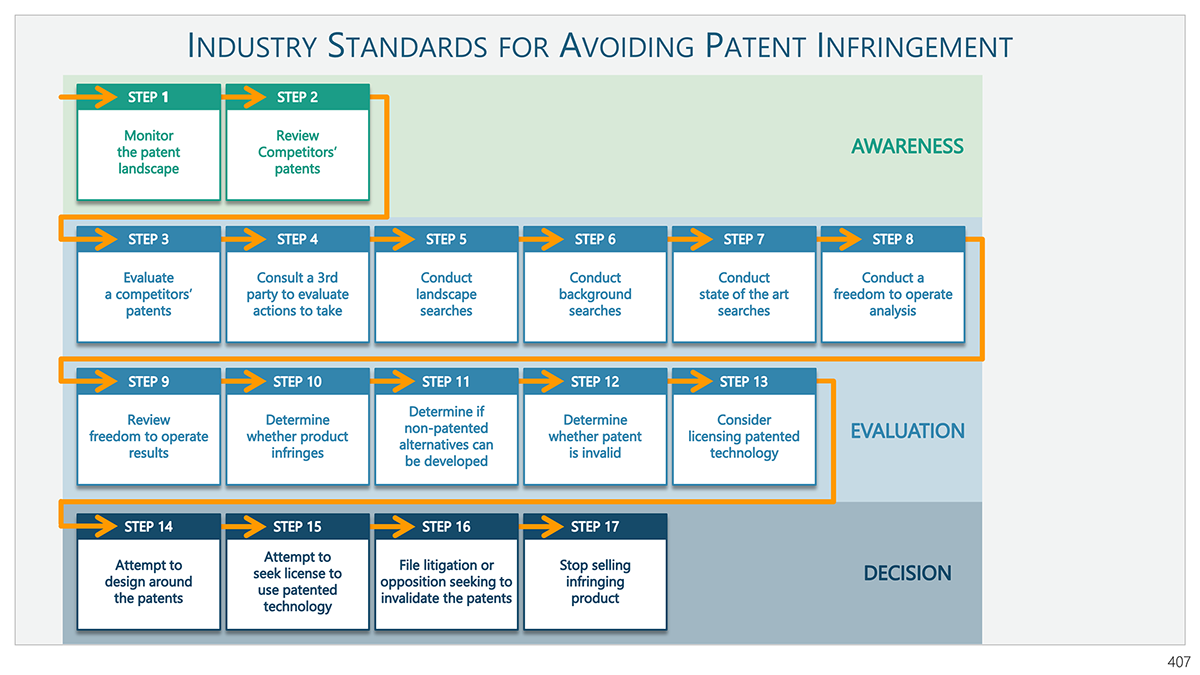 INDUSTRY STANDARDS FOR AVOIDING PATENT INFRINGEMENT

STEP 1
Monitor the patent landscape

STEP 2
Review Competitors' patents

AWARENESS

STEP 3
Evaluate a competitors' patents

STEP 4
Consult a 3rd party to evaluate actions to take

STEP 5
Conduct landscape searches

STEP 6
Conduct background searches

STEP 7
Conduct state of the art searches

STEP 8
Conduct a freedom to operate analysis

STEP 9
Review freedom to operate results

STEP 10
Determine whether product infringes

STEP 11
Determine if non-patented alternatives can be developed

STEP 12
Determine whether patent is invalid

STEP 13
Consider licensing patented technology

EVALUATION

STEP 14
Attempt to design around the patents

STEP 15
Attempt to seek license to use patented technology

STEP 16
File litigation or opposition seeking to invalidate the patents

STEP 17
Stop selling infringing product

DECISION

407